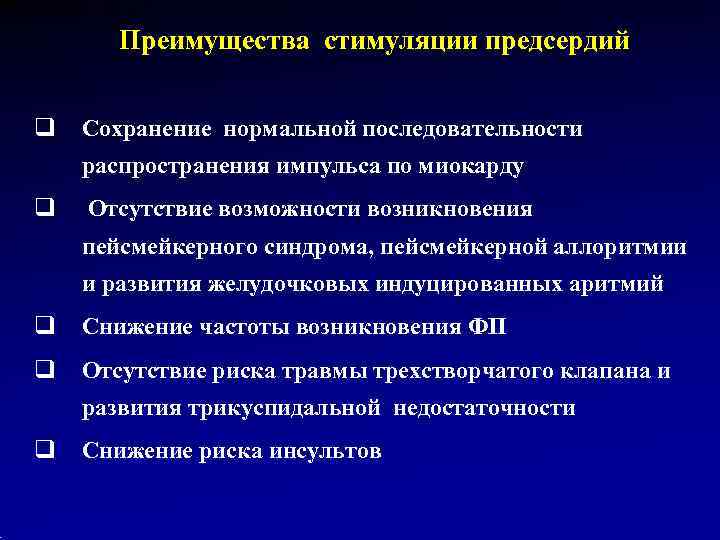 Преимущества стимуляции предсердий

❑ Сохранение нормальной последовательности распространения импульса по миокарду

❑ Отсутствие возможности возникновения пейсмейкерного синдрома, пейсмейкерной аллоритмии и развития желудочковых индуцированных аритмий

❑ Снижение частоты возникновения ФП

❑ Отсутствие риска травмы трехстворчатого клапана и развития трикуспидальной недостаточности

❑ Снижение риска инсультов